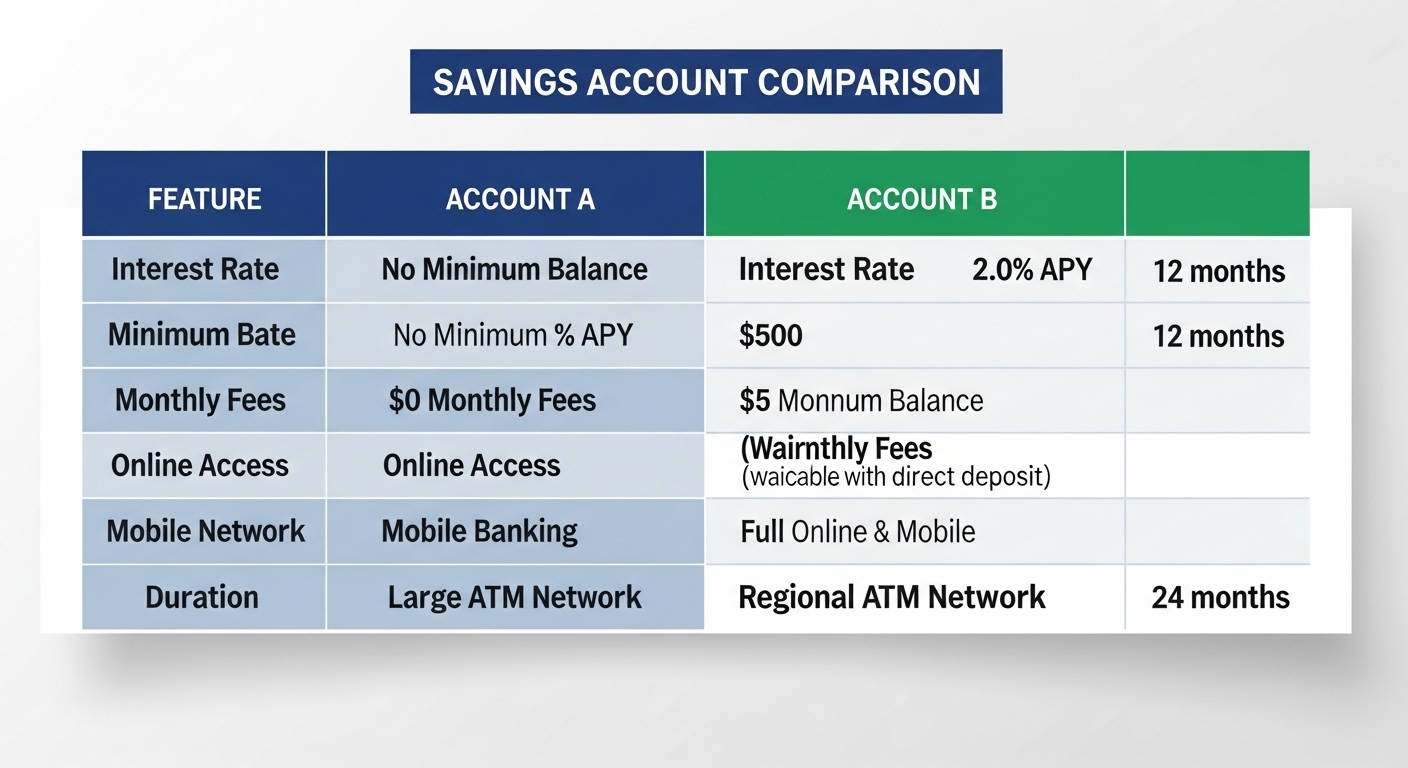 SAVINGS ACCOUNT COMPARISON

| FEATURE | ACCOUNT A | ACCOUNT B | |
|---|---|---|---|
| Interest Rate | No Minimum Balance | Interest Rate 2.0% APY | 12 months |
| Minimum Bate | No Minimum % APY | $500 | 12 months |
| Monthly Fees | $0 Monthly Fees | $5 Monnum Balance | |
| Online Access | Online Access | (Wairnthly Fees (waicable with direct deposit) | |
| Mobile Network | Mobile Banking | Full Online & Mobile | |
| Duration | Large ATM Network | Regional ATM Network | 24 months |